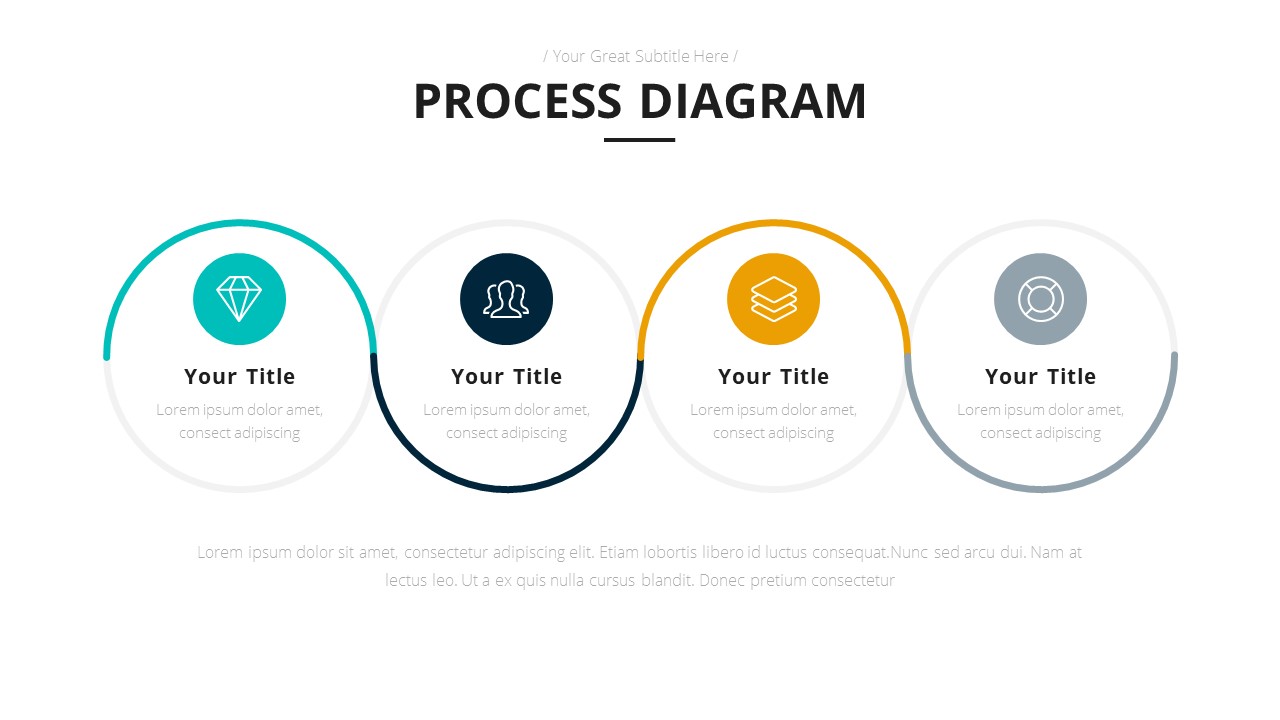 / Your Great Subtitle Here /

PROCESS DIAGRAM

Your Title

Lorem ipsum dolor amet, consect adipiscing

Your Title

Lorem ipsum dolor amet, consect adipiscing

Your Title

Lorem ipsum dolor amet, consect adipiscing

Your Title

Lorem ipsum dolor amet, consect adipiscing

Lorem ipsum dolor sit amet, consectetur adipiscing elit. Etiam lobortis libero id luctus consequat.Nunc sed arcu dui. Nam at lectus leo. Ut a ex quis nulla cursus blandit. Donec pretium consectetur